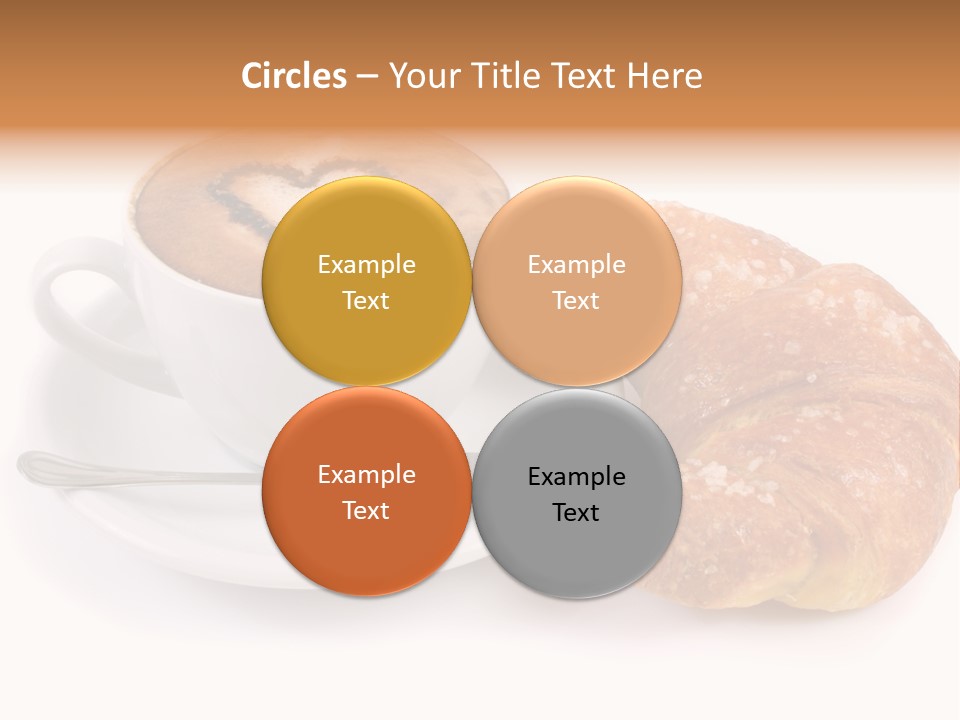 Circles – Your Title Text Here

Example Text

Example Text

Example Text

Example Text